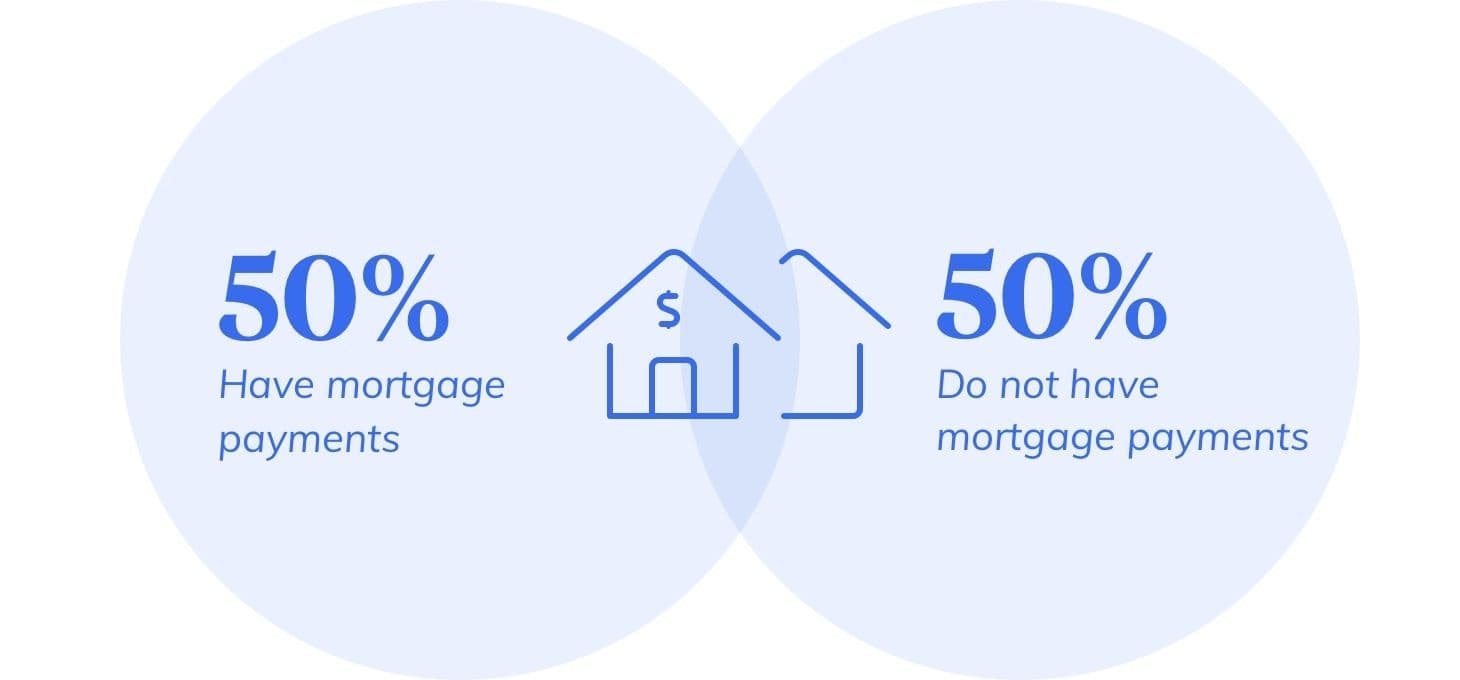 50%
Have mortgage payments

$

50%
Do not have mortgage payments